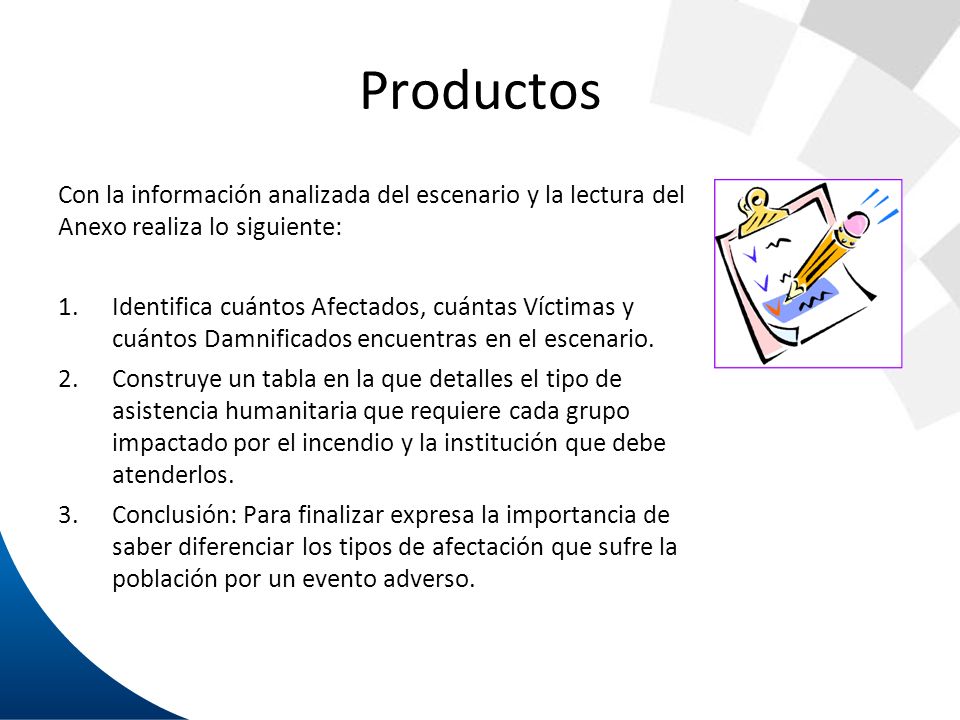 Productos

Con la información analizada del escenario y la lectura del Anexo realiza lo siguiente:

1. Identifica cuántos Afectados, cuántas Víctimas y cuántos Damnificados encuentras en el escenario.
2. Construye un tabla en la que detalles el tipo de asistencia humanitaria que requiere cada grupo impactado por el incendio y la institución que debe atenderlos.
3. Conclusión: Para finalizar expresa la importancia de saber diferenciar los tipos de afectación que sufre la población por un evento adverso.